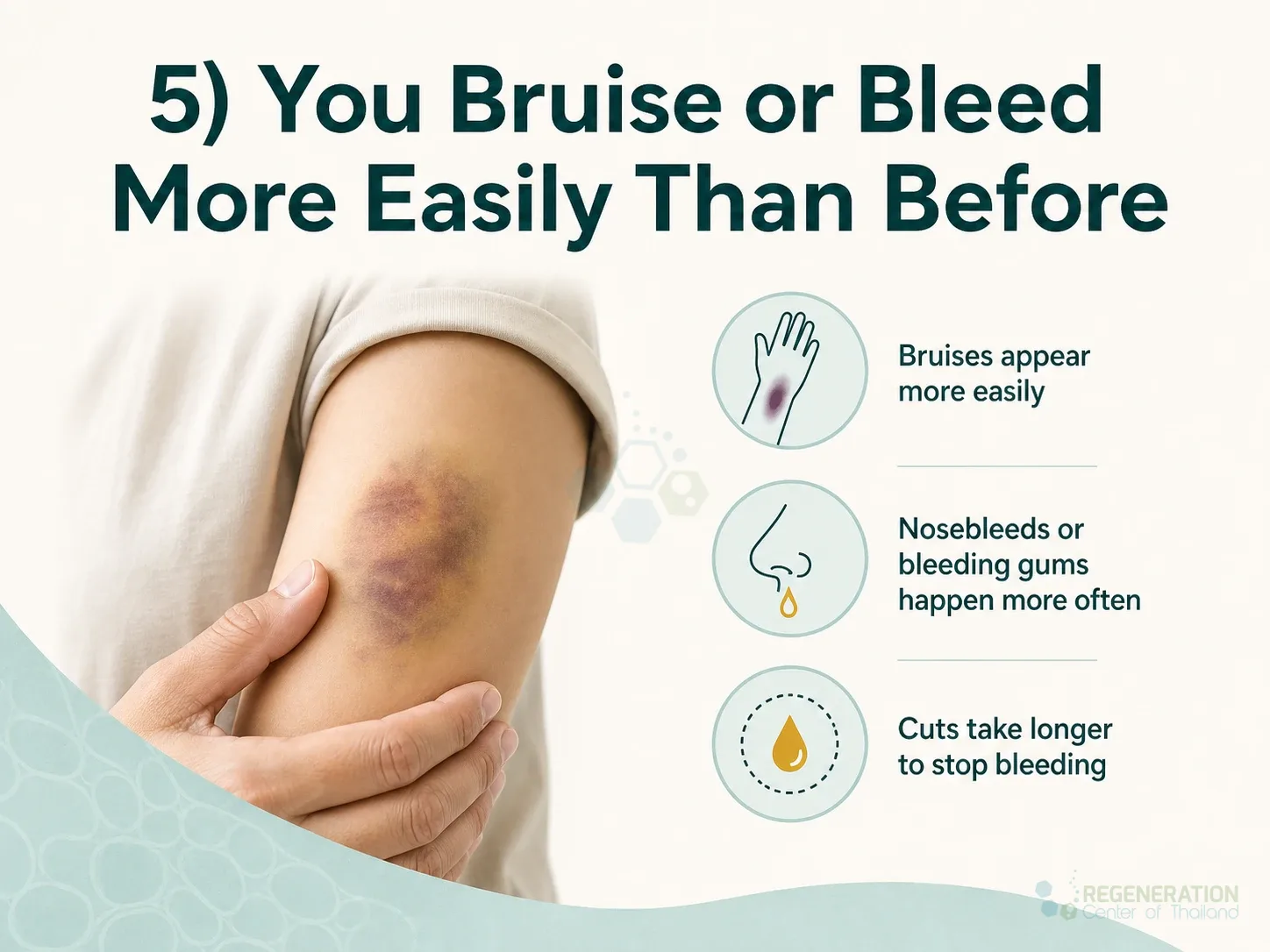 5) You Bruise or Bleed More Easily Than Before

Bruises appear more easily

Nosebleeds or bleeding gums happen more often

Cuts take longer to stop bleeding

REGENERATION Center of Thailand